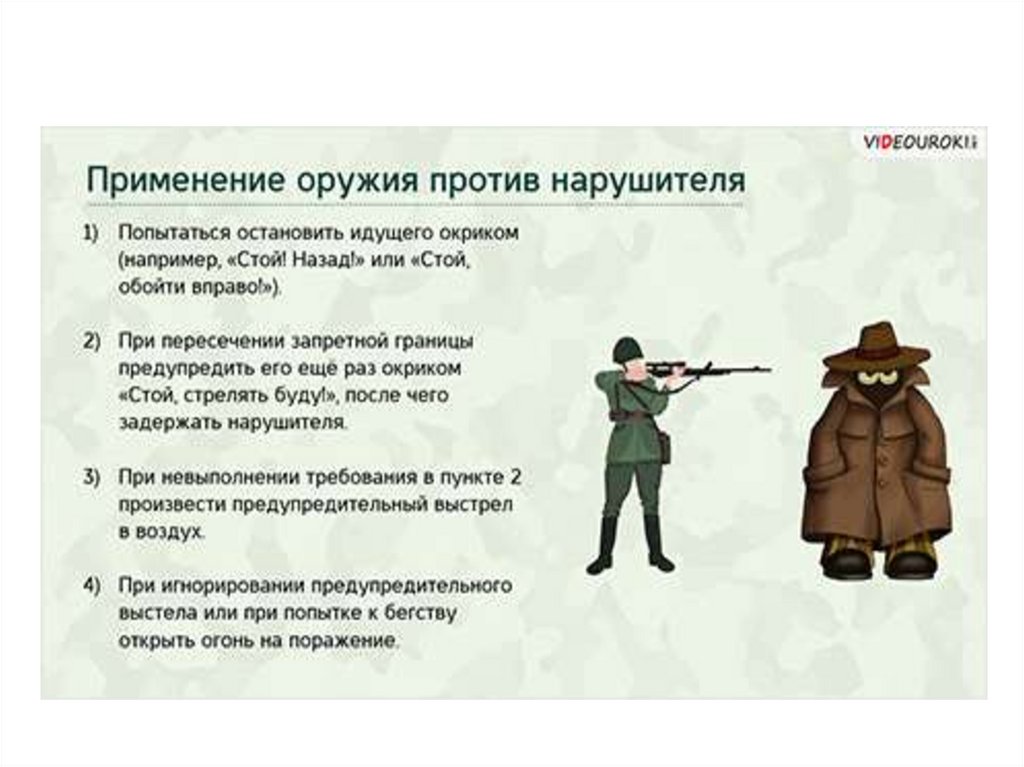 VIDEOUROKI

Применение оружия против нарушителя

1) Попытаться остановить идущего окриком (например, «Стой! Назад!» или «Стой, обойти вправо!»).

2) При пересечении запретной границы предупредить его ещё раз окриком «Стой, стрелять буду!», после чего задержать нарушителя.

3) При невыполнении требования в пункте 2 произвести предупредительный выстрел в воздух.

4) При игнорировании предупредительного выстела или при попытке к бегству открыть огонь на поражение.